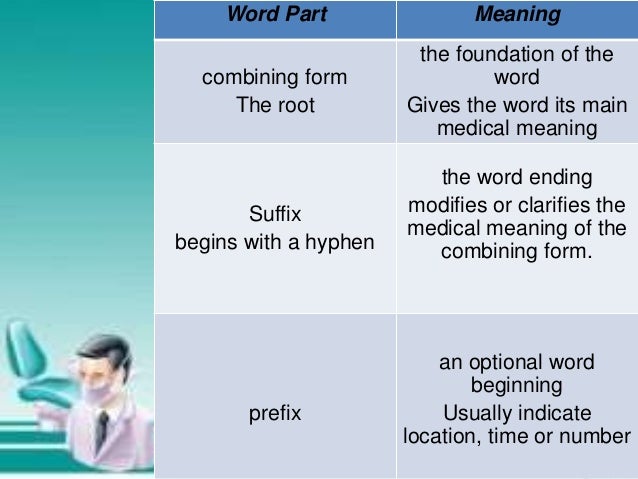 | Word Part | Meaning |
|---|---|
| combining form The root | the foundation of the word Gives the word its main medical meaning |
| Suffix begins with a hyphen | the word ending modifies or clarifies the medical meaning of the combining form. |
| prefix | an optional word beginning Usually indicate location, time or number |